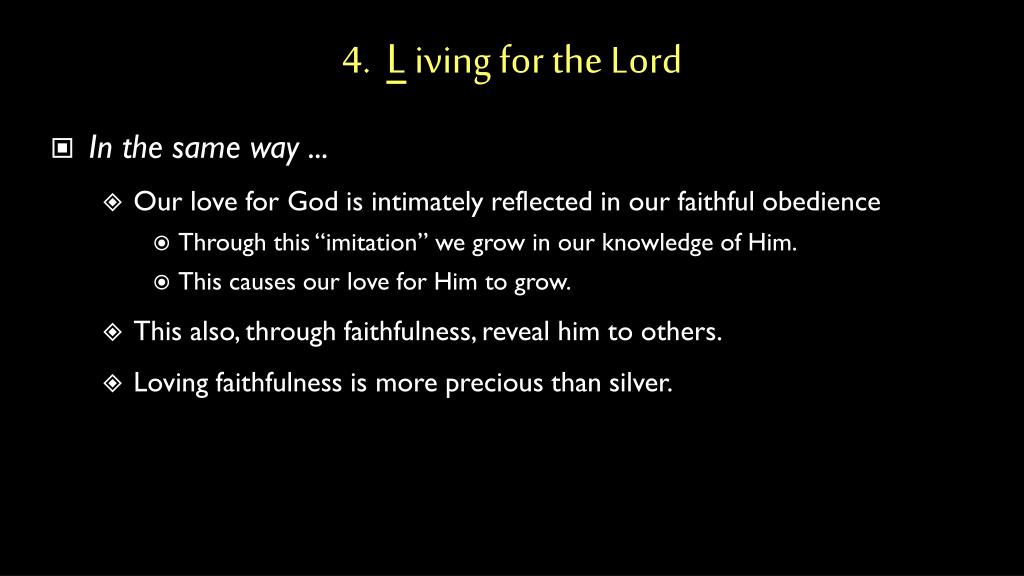 4. L iving for the Lord

In the same way ...

Our love for God is intimately reflected in our faithful obedience

Through this “imitation” we grow in our knowledge of Him.

This causes our love for Him to grow.

This also, through faithfulness, reveal him to others.

Loving faithfulness is more precious than silver.